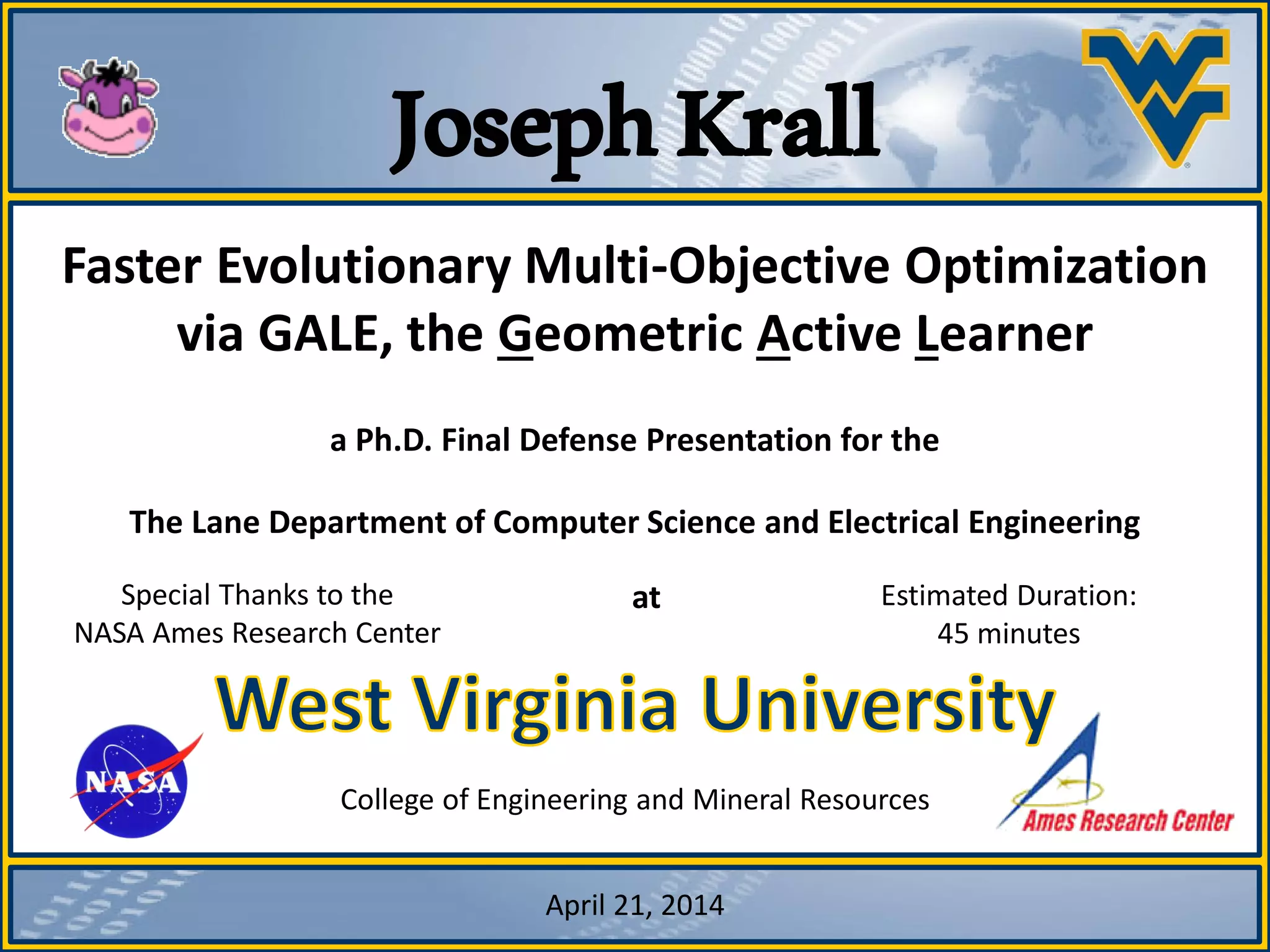 Joseph Krall

Faster Evolutionary Multi-Objective Optimization via GALE, the Geometric Active Learner

a Ph.D. Final Defense Presentation for the

The Lane Department of Computer Science and Electrical Engineering

Special Thanks to the NASA Ames Research Center

at

Estimated Duration: 45 minutes

West Virginia University

NASA

College of Engineering and Mineral Resources

Ames Research Center

April 21, 2014